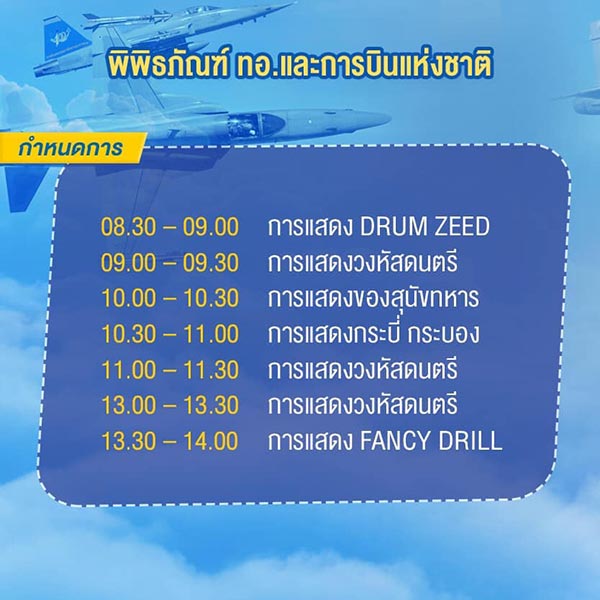 พิพิธภัณฑ์ ทอ.และการบินแห่งชาติ

กำหนดการ

08.30 – 09.00 การแสดง DRUM ZEED
09.00 – 09.30 การแสดงวงหัสดนตรี
10.00 – 10.30 การแสดงของสุนัขทหาร
10.30 – 11.00 การแสดงกระบี่ กระบอง
11.00 – 11.30 การแสดงวงหัสดนตรี
13.00 – 13.30 การแสดงวงหัสดนตรี
13.30 – 14.00 การแสดง FANCY DRILL